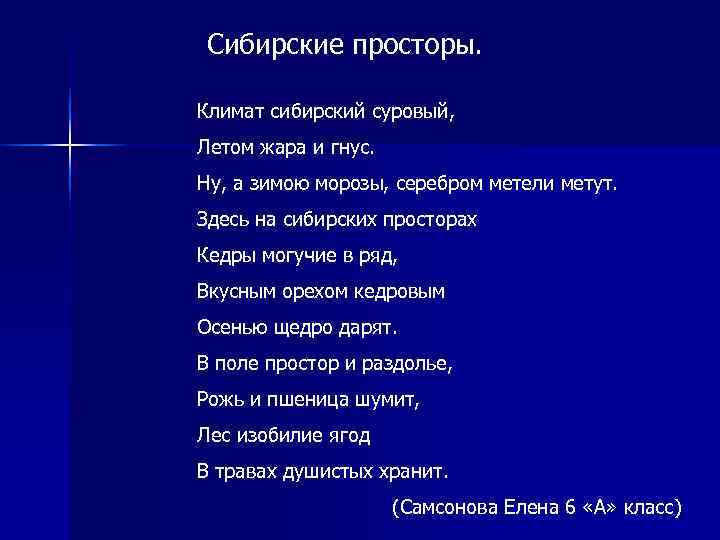 Сибирские просторы.

Климат сибирский суровый,
Летом жара и гнус.
Ну, а зимою морозы, серебром метели метут.
Здесь на сибирских просторах
Кедры могучие в ряд,
Вкусным орехом кедровым
Осенью щедро дарят.
В поле простор и раздолье,
Рожь и пшеница шумит,
Лес изобилие ягод
В травах душистых хранит.

(Самсонова Елена 6 «А» класс)